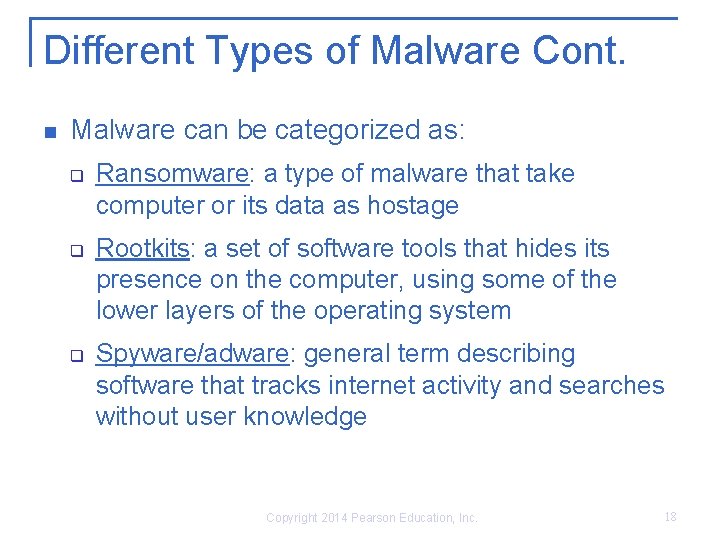 Different Types of Malware Cont.

- Malware can be categorized as:
  - Ransomware: a type of malware that take computer or its data as hostage
  - Rootkits: a set of software tools that hides its presence on the computer, using some of the lower layers of the operating system
  - Spyware/adware: general term describing software that tracks internet activity and searches without user knowledge

Copyright 2014 Pearson Education, Inc.

18